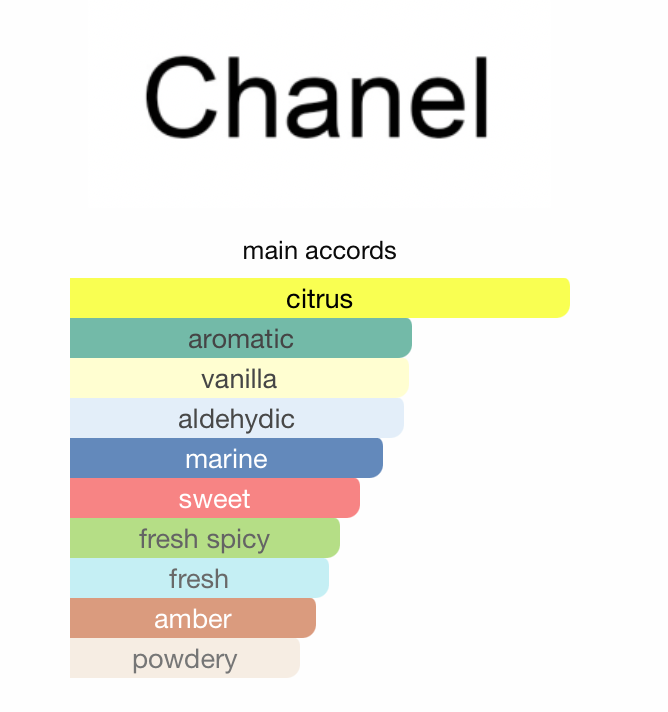 Chanel

main accords

citrus
aromatic
vanilla
aldehydic
marine
sweet
fresh spicy
fresh
amber
powdery